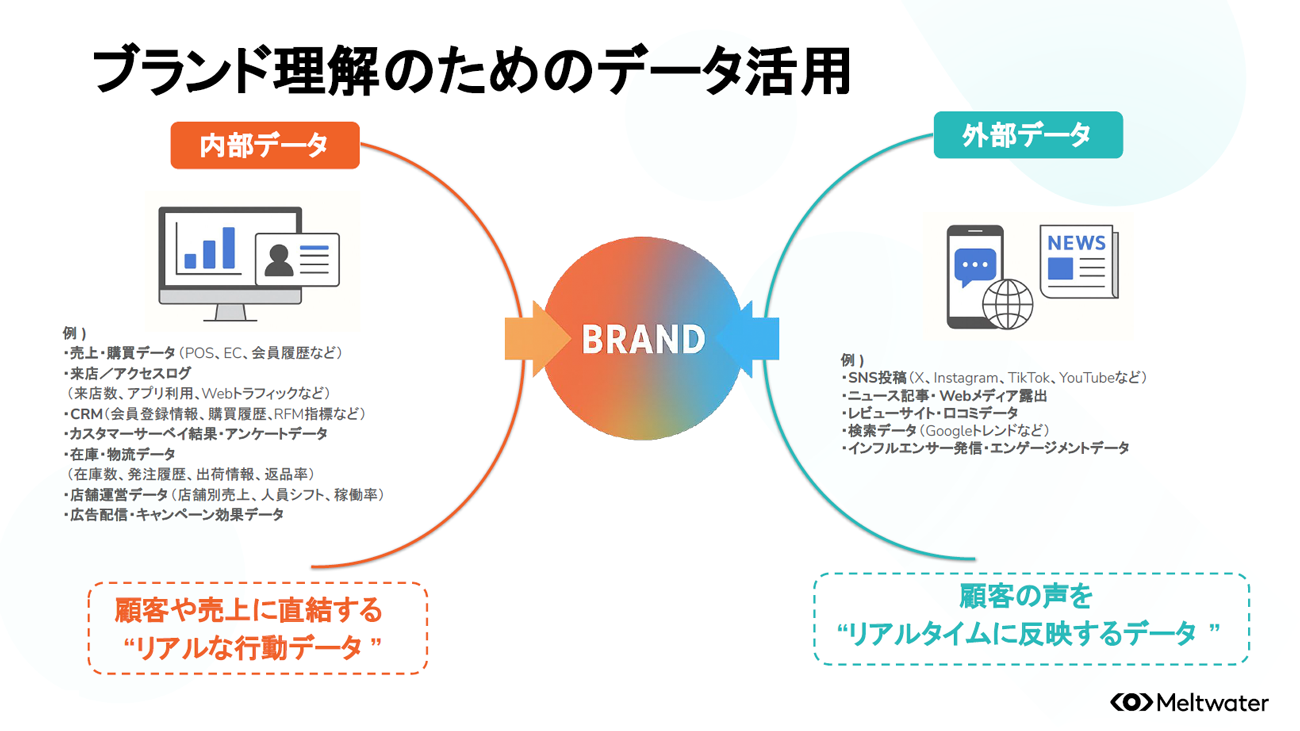 ブランド理解のためのデータ活用

内部データ

例）
・売上・購買データ（POS、EC、会員履歴など）
・来店／アクセスログ
（来店数、アプリ利用、Webトラフィックなど）
・CRM（会員登録情報、購買履歴、RFM指標など）
・カスタマーサーベイ結果・アンケートデータ
・在庫・物流データ
（在庫数、発注履歴、出荷情報、返品率）
・店舗運営データ（店舗別売上、人員シフト、稼働率）
・広告配信・キャンペーン効果データ

顧客や売上に直結する
“リアルな行動データ ”

BRAND

外部データ

NEWS

例）
・SNS投稿（X、Instagram、TikTok、YouTubeなど）
・ニュース記事・Webメディア露出
・レビューサイト・口コミデータ
・検索データ（Googleトレンドなど）
・インフルエンサー発信・エンゲージメントデータ

顧客の声を
“リアルタイムに反映するデータ ”

Meltwater